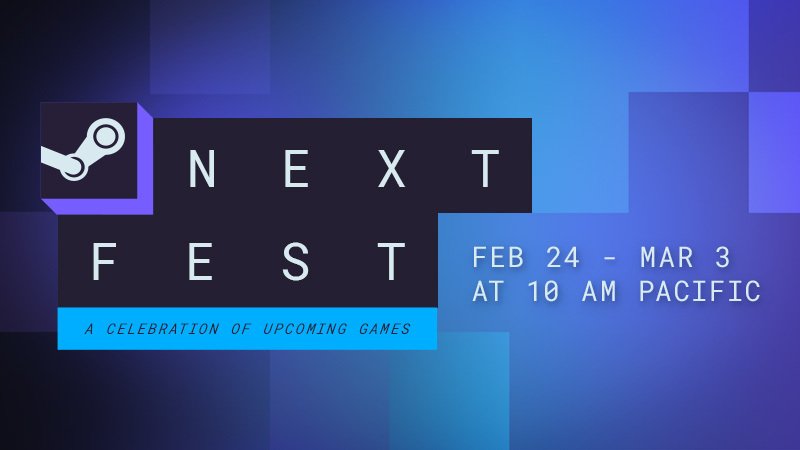 NEXT FEST

A CELEBRATION OF UPCOMING GAMES

FEB 24 - MAR 3
AT 10 AM PACIFIC